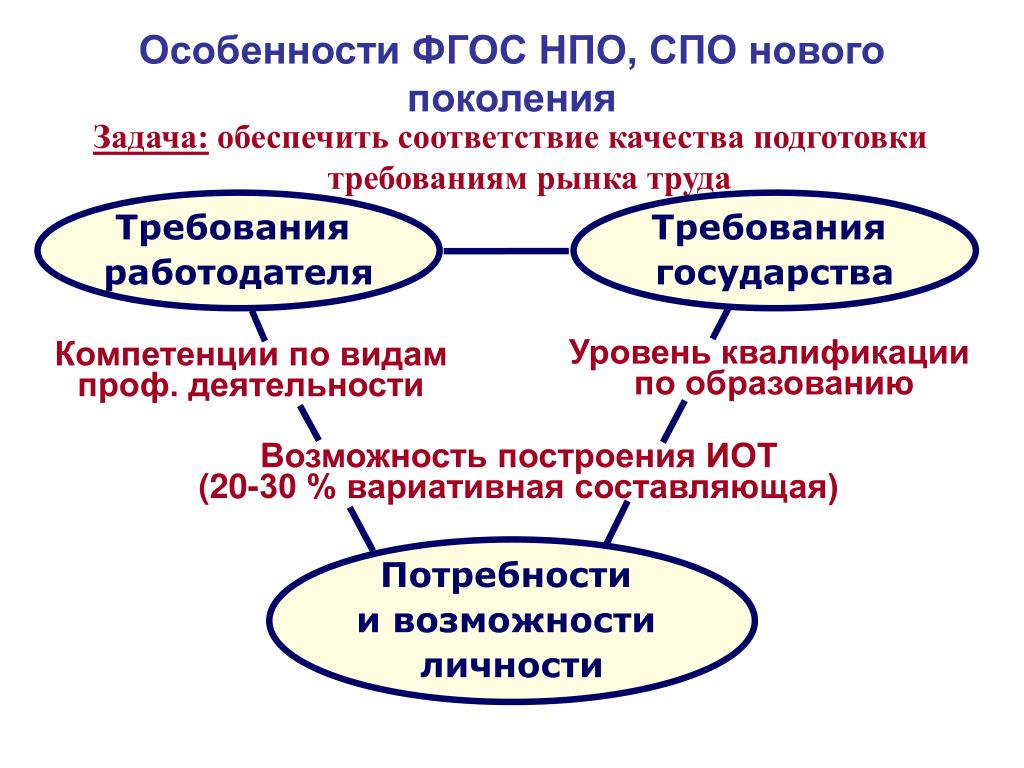 Особенности ФГОС НПО, СПО нового поколения

Задача: обеспечить соответствие качества подготовки требованиям рынка труда

Требования работодателя

Требования государства

Компетенции по видам проф. деятельности

Уровень квалификации по образованию

Возможность построения ИОТ (20-30 % вариативная составляющая)

Потребности и возможности личности